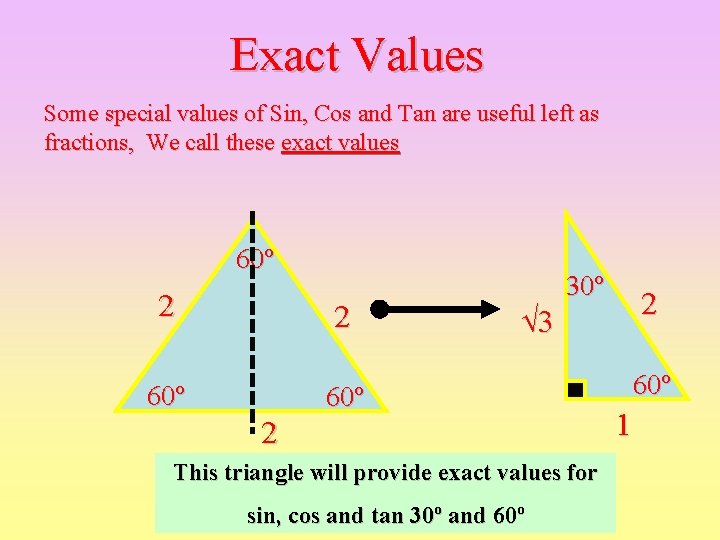 Exact Values

Some special values of Sin, Cos and Tan are useful left as fractions, We call these exact values

60º

2

2

60º

60º

2

30º

$\sqrt{3}$

2

60º

1

This triangle will provide exact values for sin, cos and tan 30º and 60º